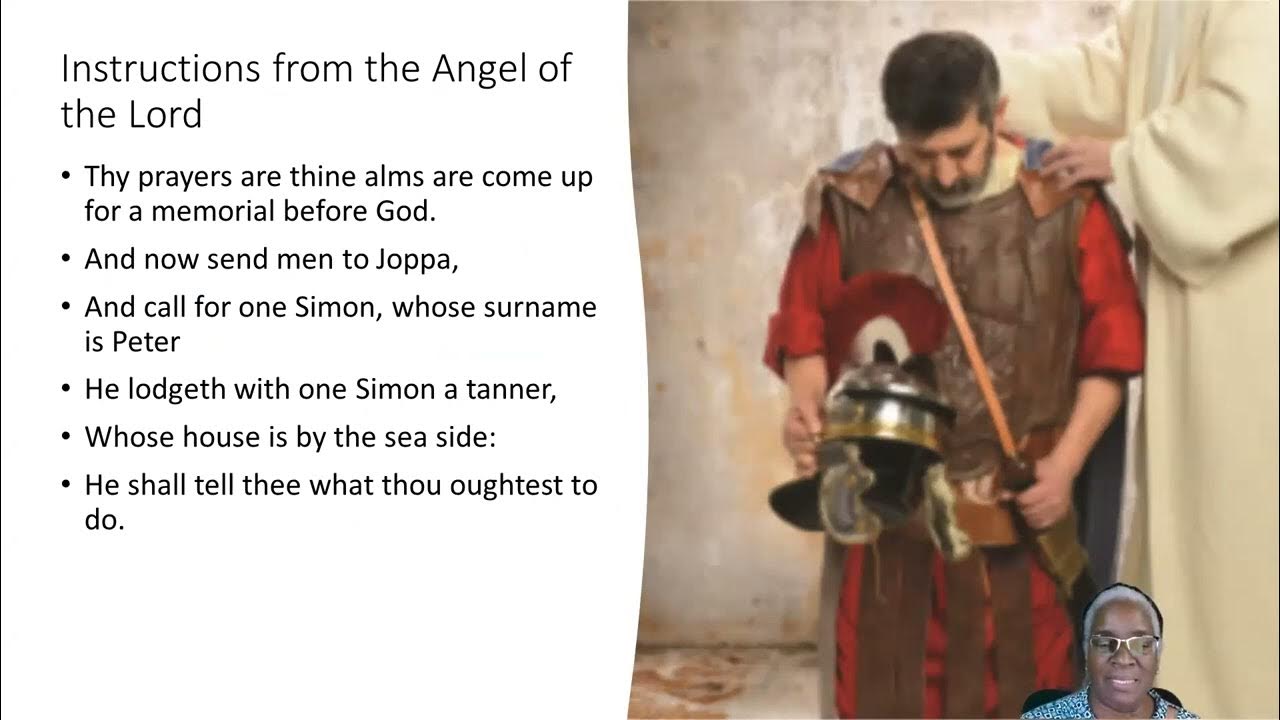 Instructions from the Angel of the Lord

• Thy prayers are thine alms are come up for a memorial before God.
• And now send men to Joppa,
• And call for one Simon, whose surname is Peter
• He lodgeth with one Simon a tanner,
• Whose house is by the sea side:
• He shall tell thee what thou oughtest to do.